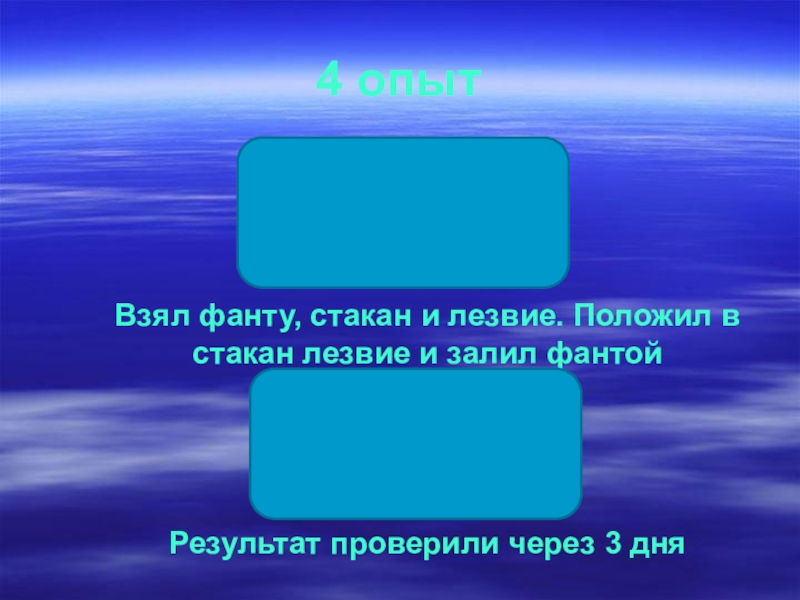 4 опыт

Взял фанту, стакан и лезвие. Положил в стакан лезвие и залил фантой

Результат проверили через 3 дня